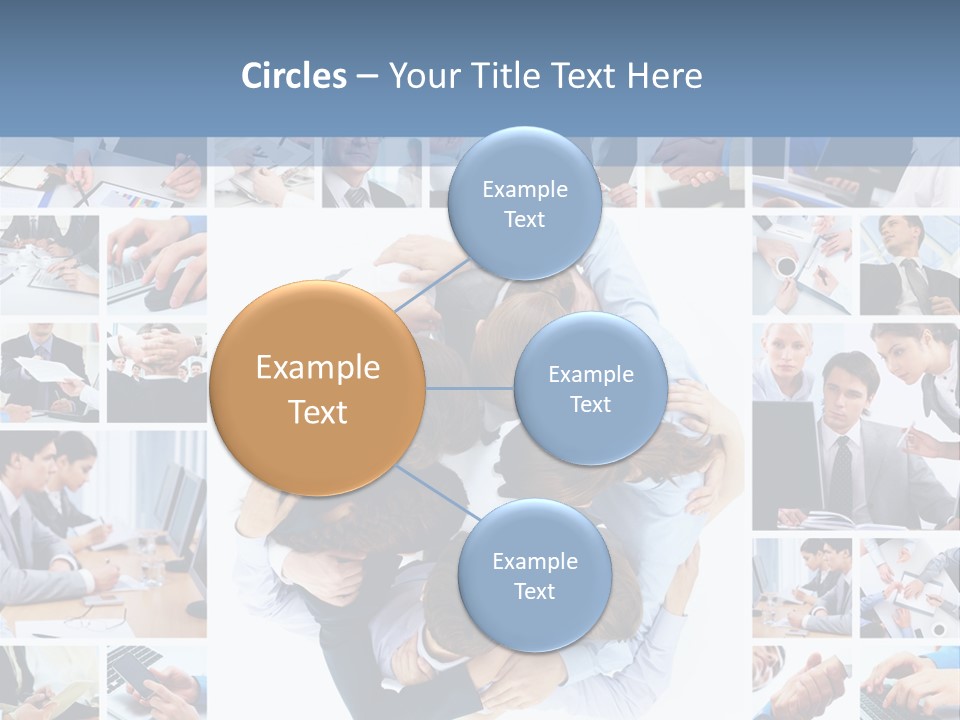 Circles – Your Title Text Here

Example Text

Example Text

Example Text

Example Text